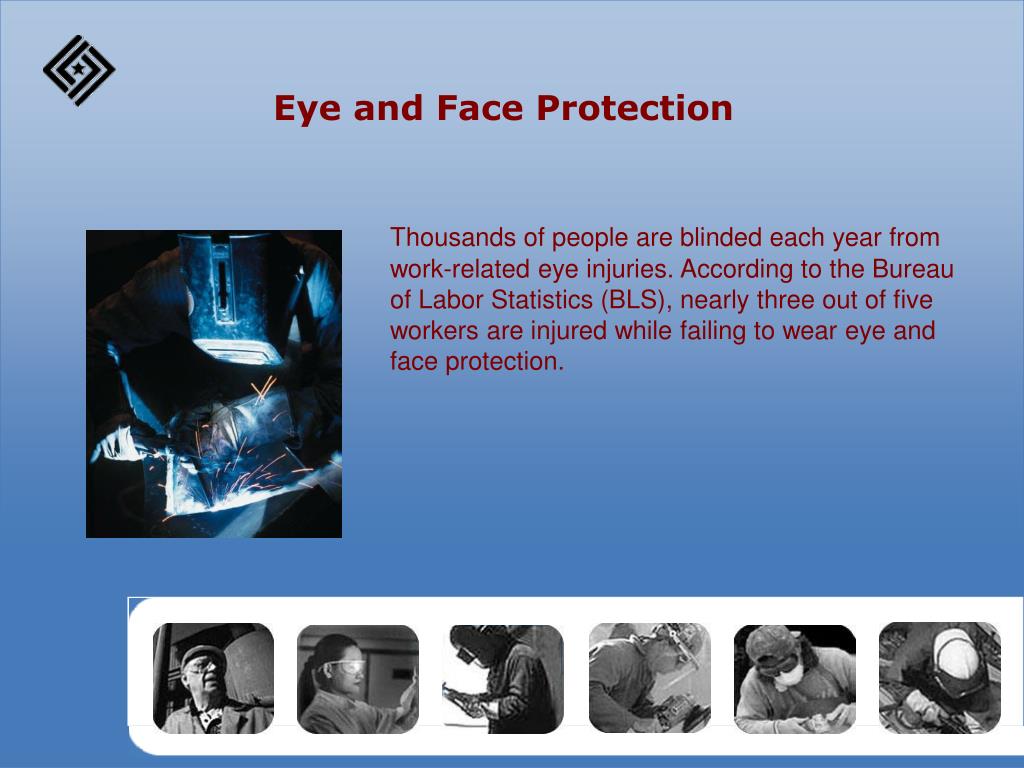 Eye and Face Protection

Thousands of people are blinded each year from work-related eye injuries. According to the Bureau of Labor Statistics (BLS), nearly three out of five workers are injured while failing to wear eye and face protection.